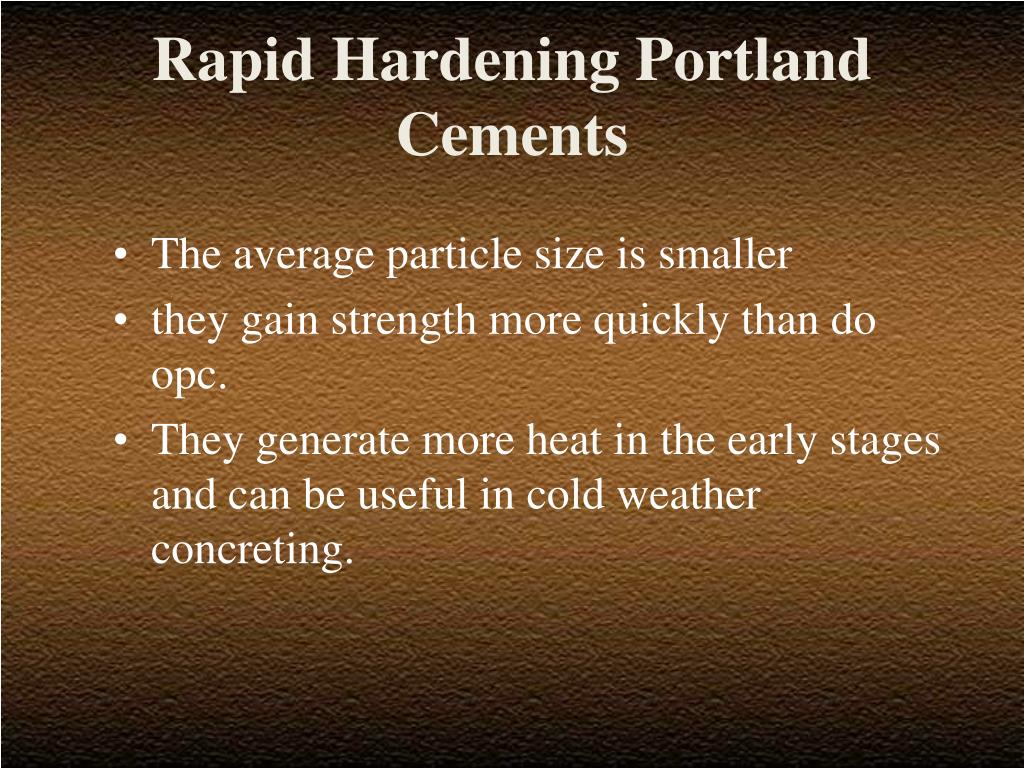 Rapid Hardening Portland Cements

• The average particle size is smaller
• they gain strength more quickly than do opc.
• They generate more heat in the early stages and can be useful in cold weather concreting.